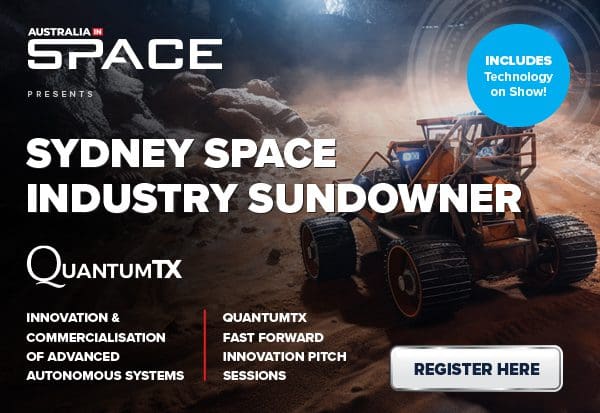 AUSTRALIA IN SPACE

PRESENTS

INCLUDES Technology on Show!

SYDNEY SPACE INDUSTRY SUNDOWNER

QUANTUMTX

INNOVATION & COMMERCIALISATION OF ADVANCED AUTONOMOUS SYSTEMS

QUANTUMTX FAST FORWARD INNOVATION PITCH SESSIONS

REGISTER HERE